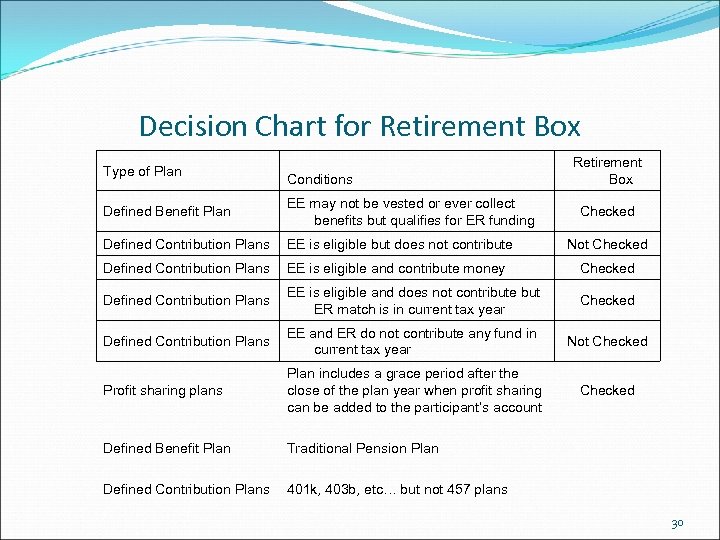 Decision Chart for Retirement Box

| Type of Plan | Conditions | Retirement Box |
|---|---|---|
| Defined Benefit Plan | EE may not be vested or ever collect benefits but qualifies for ER funding | Checked |
| Defined Contribution Plans | EE is eligible but does not contribute | Not Checked |
| Defined Contribution Plans | EE is eligible and contribute money | Checked |
| Defined Contribution Plans | EE is eligible and does not contribute but ER match is in current tax year | Checked |
| Defined Contribution Plans | EE and ER do not contribute any fund in current tax year | Not Checked |
| Profit sharing plans | Plan includes a grace period after the close of the plan year when profit sharing can be added to the participant's account | Checked |
| Defined Benefit Plan | Traditional Pension Plan | |
| Defined Contribution Plans | 401k, 403b, etc… but not 457 plans | |

30